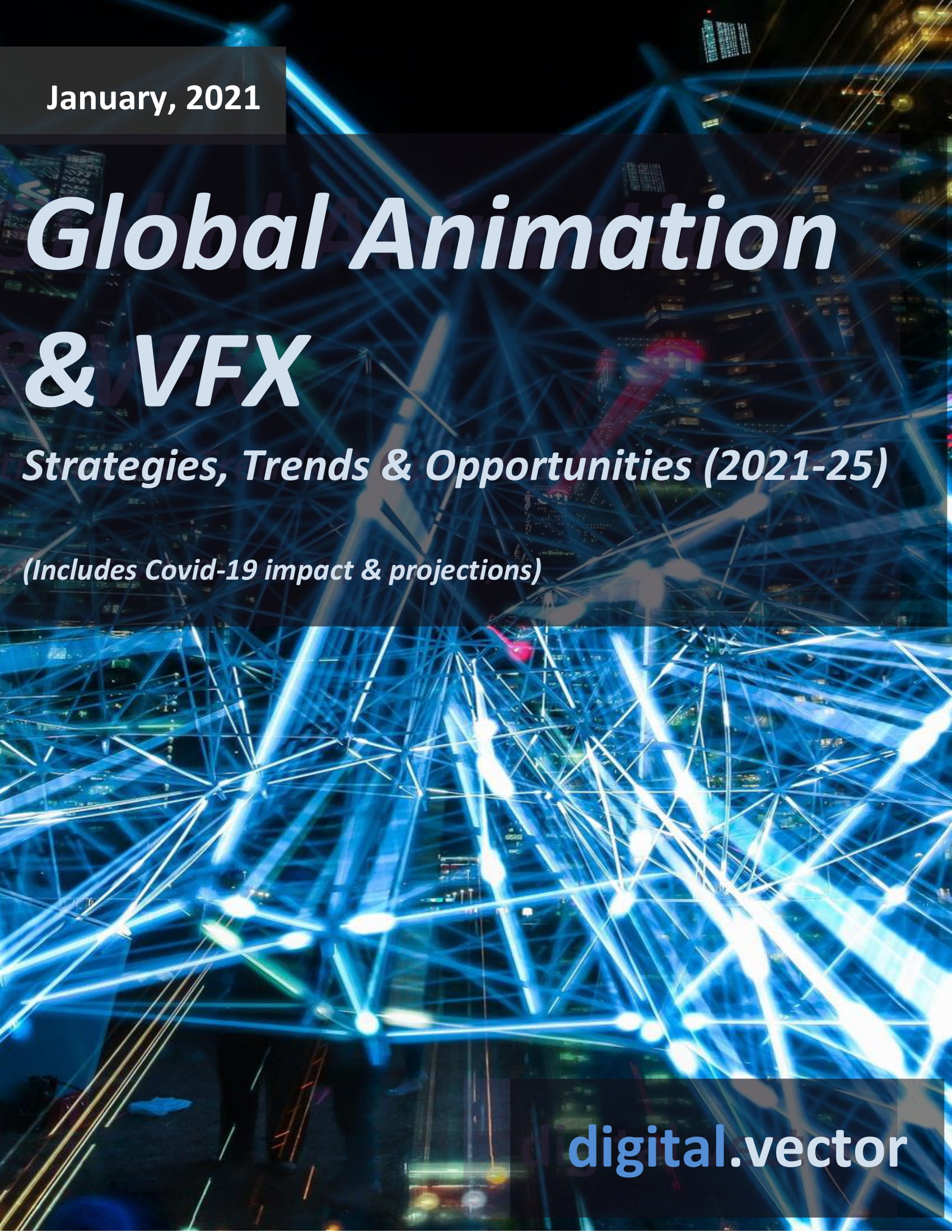 January, 2021

Global Animation & VFX

Strategies, Trends & Opportunities (2021-25)

(Includes Covid-19 impact & projections)

digital.vector